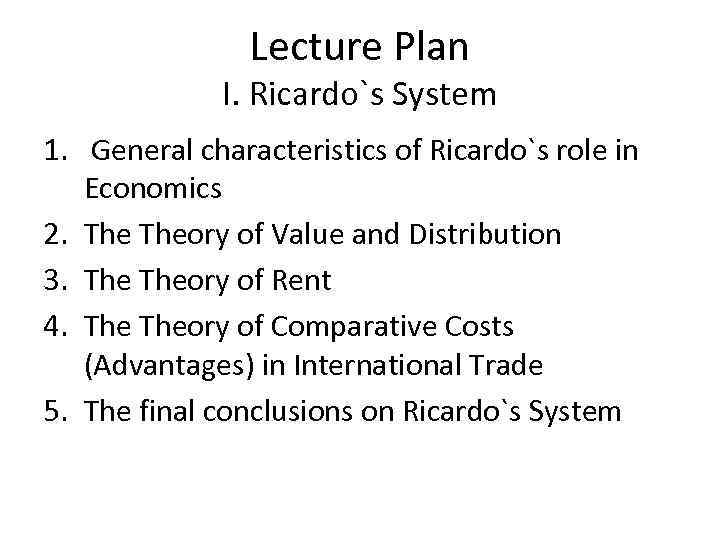 Lecture Plan
I. Ricardo`s System

1. General characteristics of Ricardo`s role in Economics
2. The Theory of Value and Distribution
3. The Theory of Rent
4. The Theory of Comparative Costs (Advantages) in International Trade
5. The final conclusions on Ricardo`s System